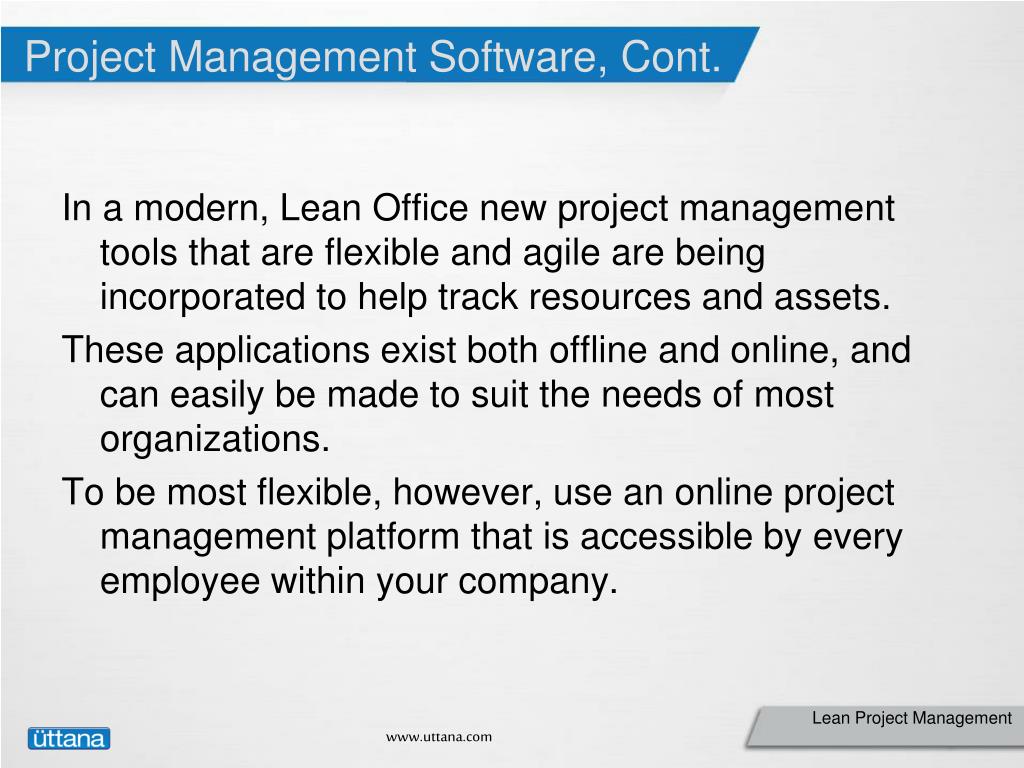 Project Management Software, Cont.

In a modern, Lean Office new project management tools that are flexible and agile are being incorporated to help track resources and assets.

These applications exist both offline and online, and can easily be made to suit the needs of most organizations.

To be most flexible, however, use an online project management platform that is accessible by every employee within your company.

üttana

www.uttana.com

Lean Project Management